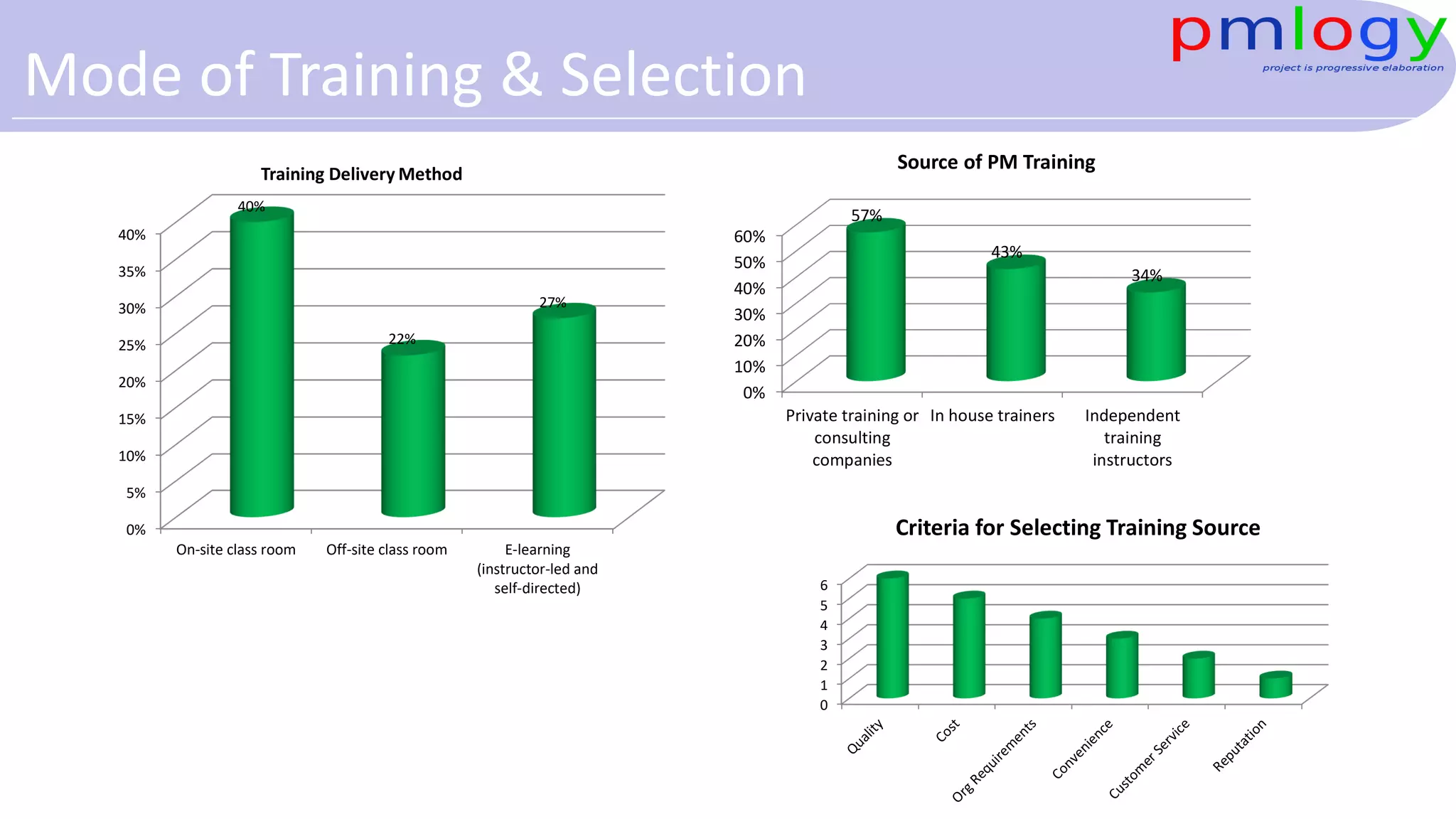 Mode of Training & Selection

pmlogy
project is progressive elaboration

Training Delivery Method

40%
35%
30%
25%
20%
15%
10%
5%
0%

40%
22%
27%

On-site class room
Off-site class room
E-learning (instructor-led and self-directed)

Source of PM Training

60%
50%
40%
30%
20%
10%
0%

57%
43%
34%

Private training or consulting companies
In house trainers
Independent training instructors

Criteria for Selecting Training Source

6
5
4
3
2
1
0

Quality
Cost
Org Requirements
Convenience
Customer Service
Reputation